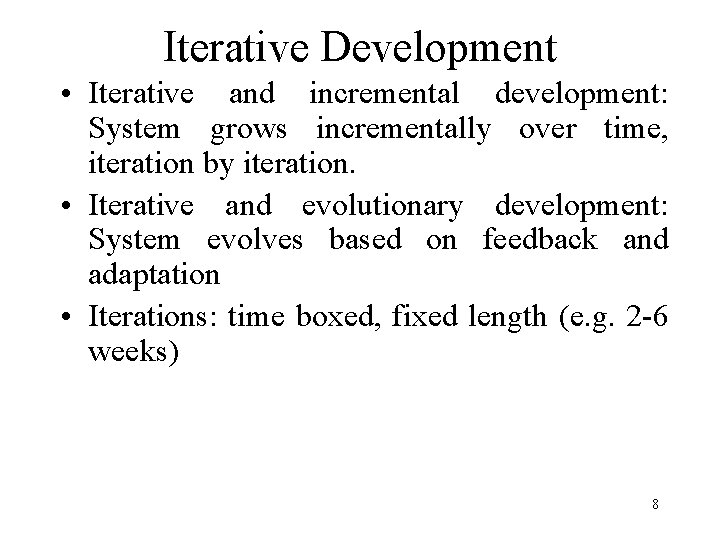 Iterative Development

• Iterative and incremental development: System grows incrementally over time, iteration by iteration.

• Iterative and evolutionary development: System evolves based on feedback and adaptation

• Iterations: time boxed, fixed length (e.g. 2-6 weeks)

8